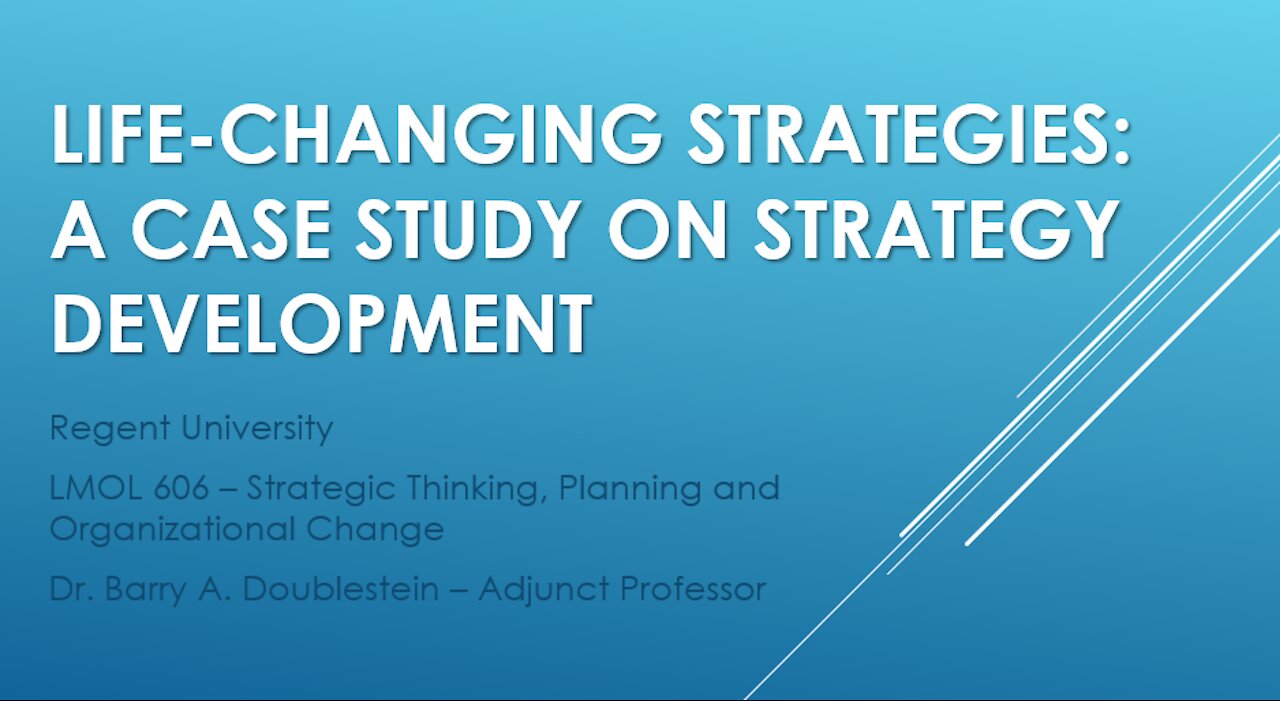 LIFE-CHANGING STRATEGIES: A CASE STUDY ON STRATEGY DEVELOPMENT

Regent University

LMOL 606 – Strategic Thinking, Planning and Organizational Change

Dr. Barry A. Doublestein – Adjunct Professor